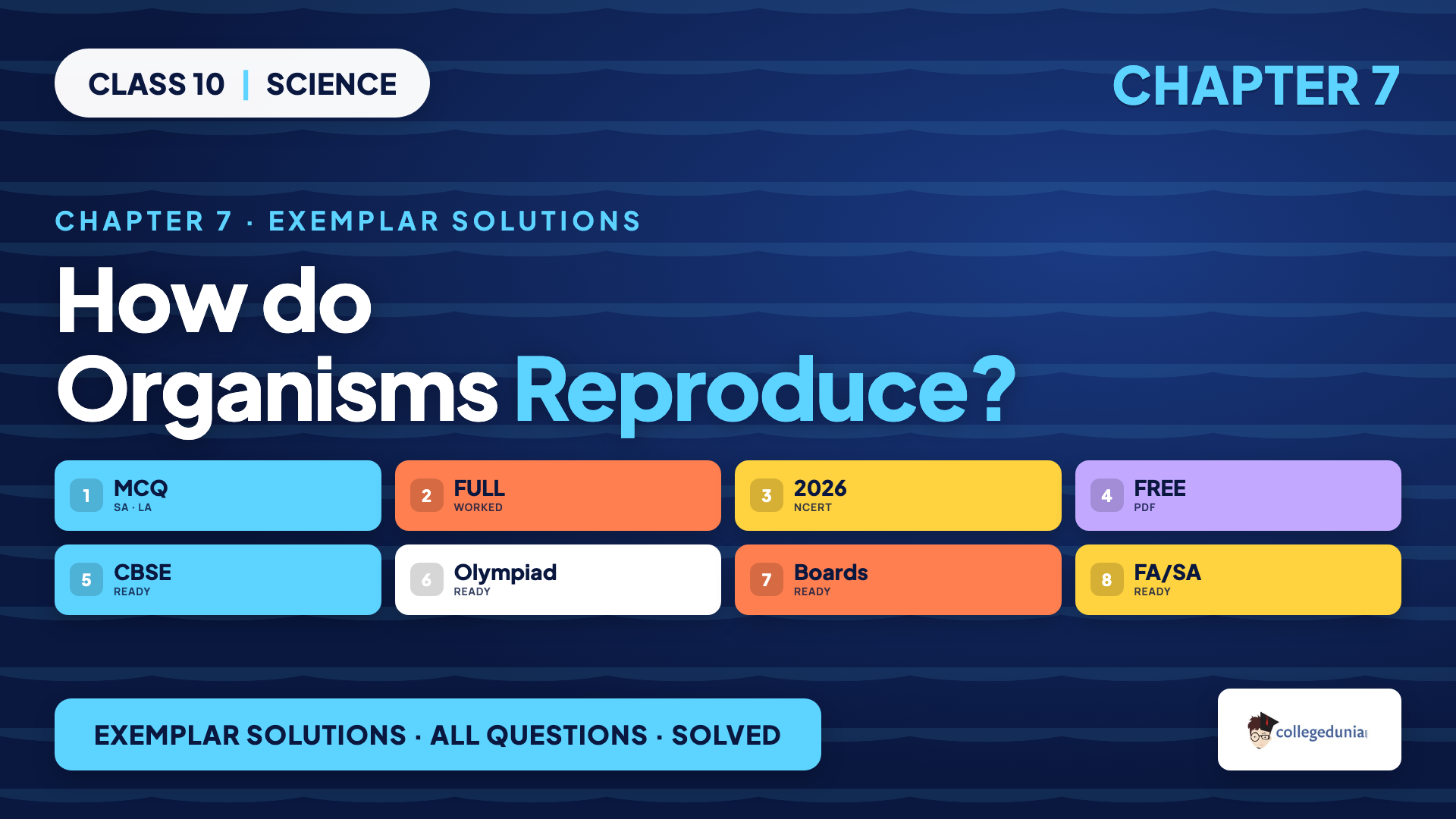 CLASS 10 | SCIENCE

CHAPTER 7

CHAPTER 7 · EXEMPLAR SOLUTIONS

How do Organisms Reproduce?

1 MCQ SA · LA

2 FULL WORKED

3 2026 NCERT

4 FREE PDF

5 CBSE READY

6 Olympiad READY

7 Boards READY

8 FA/SA READY

EXEMPLAR SOLUTIONS · ALL QUESTIONS · SOLVED

collegedunia